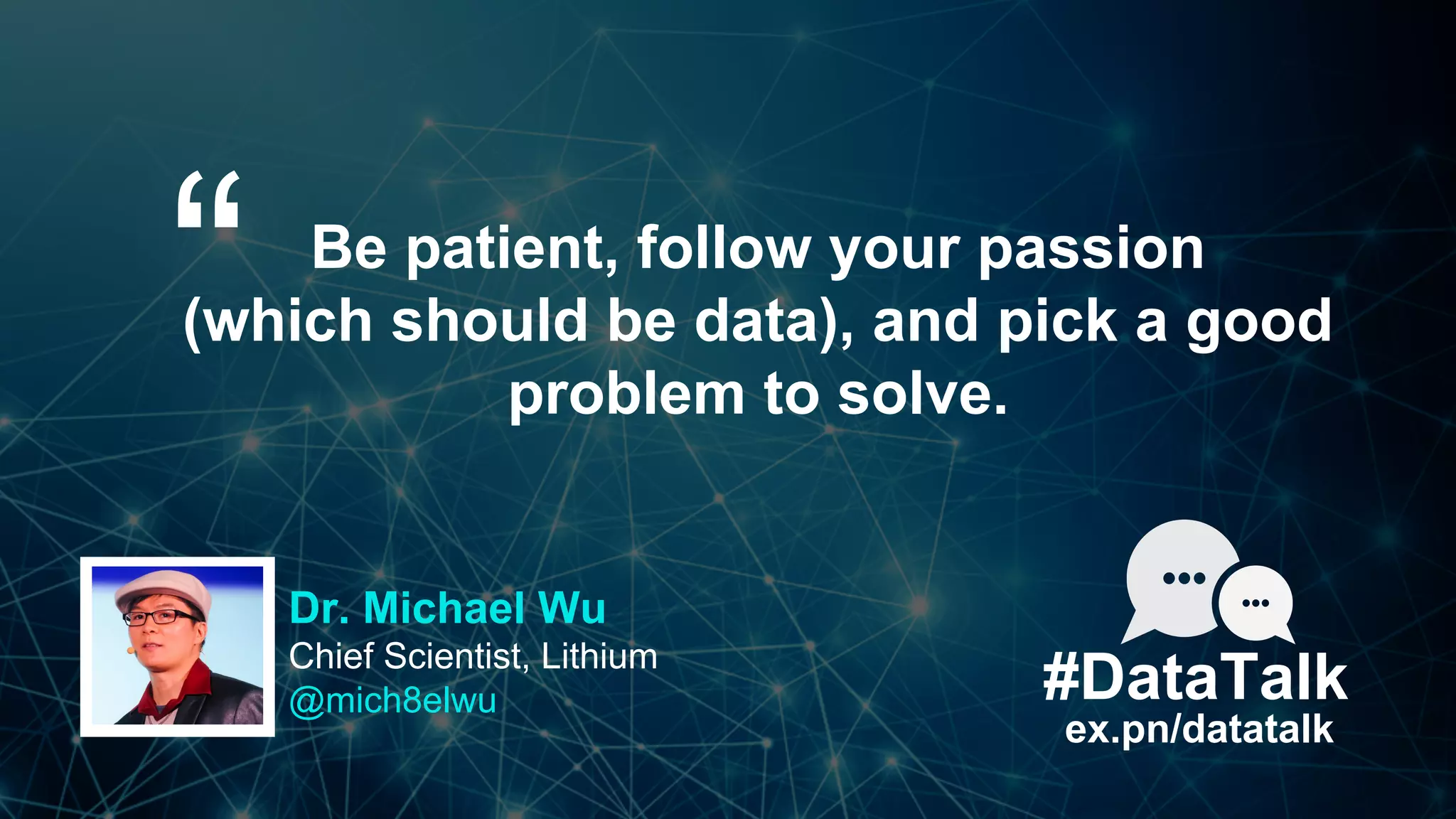 “ Be patient, follow your passion (which should be data), and pick a good problem to solve.

Dr. Michael Wu
Chief Scientist, Lithium
@mich8elwu

#DataTalk
ex.pn/datatalk